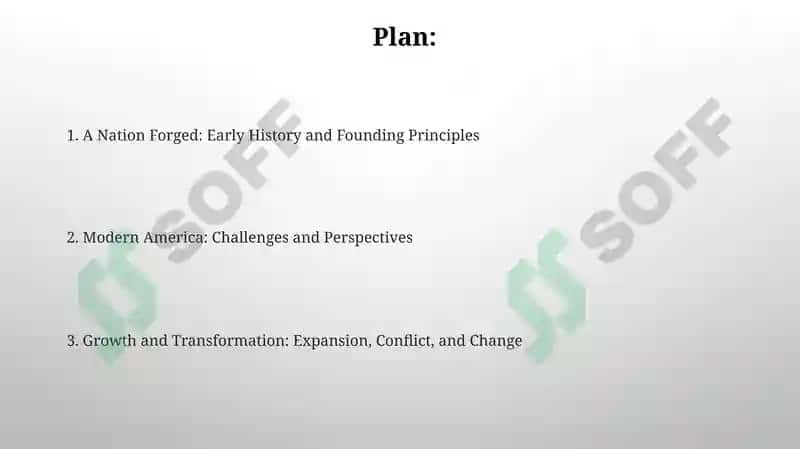 Plan:

1. A Nation Forged: Early History and Founding Principles

2. Modern America: Challenges and Perspectives

3. Growth and Transformation: Expansion, Conflict, and Change

SOFF

SOFF